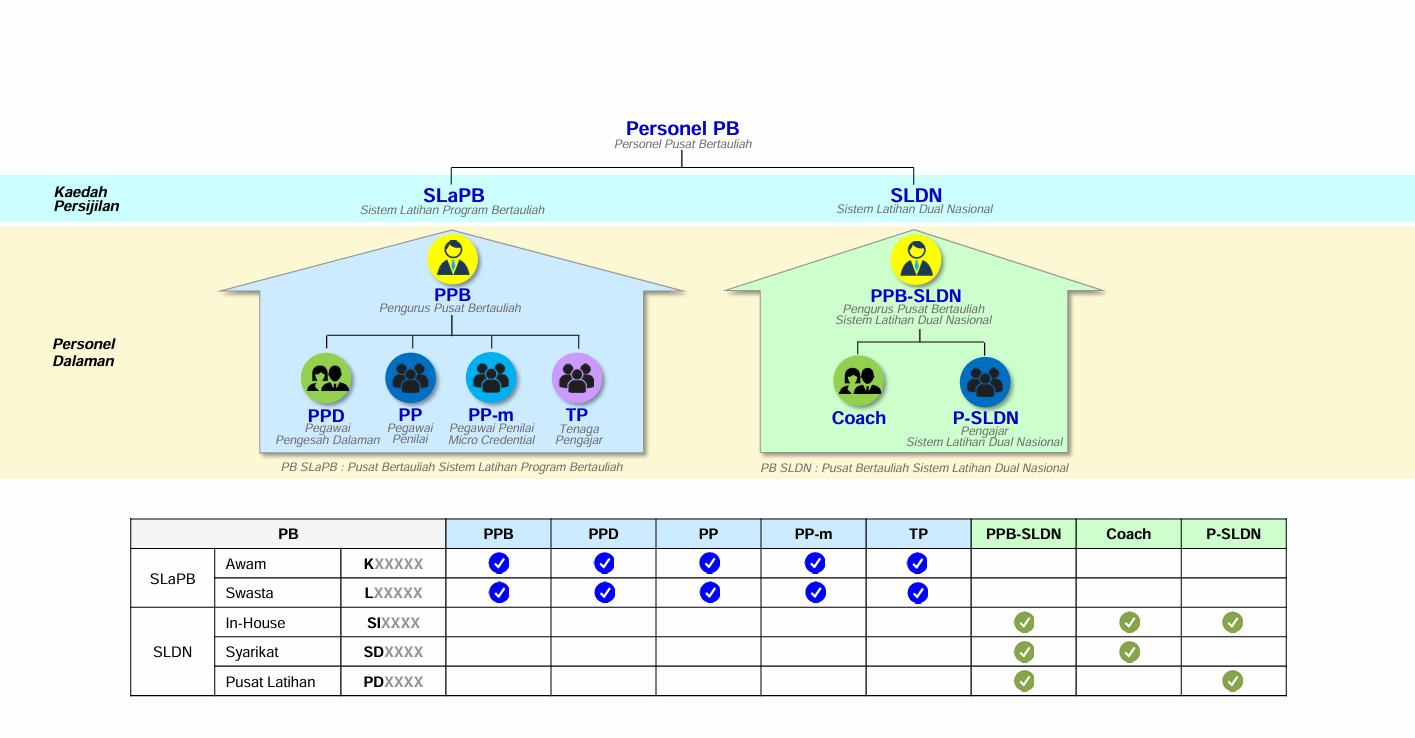 Personel PB
Personel Pusat Bertauliah

Kaedah Persijilan

SLaPB
Sistem Latihan Program Bertauliah

SLDN
Sistem Latihan Dual Nasional

Personel Dalaman

PPB
Pengurus Pusat Bertauliah

PPD
Pegawai Pengesah Dalaman

PP
Pegawai Penilai

PP-m
Pegawai Penilai Micro Credential

TP
Tenaga Pengajar

PB SLaPB : Pusat Bertauliah Sistem Latihan Program Bertauliah

PPB-SLDN
Pengurus Pusat Bertauliah Sistem Latihan Dual Nasional

Coach

P-SLDN
Pengajar Sistem Latihan Dual Nasional

PB SLDN : Pusat Bertauliah Sistem Latihan Dual Nasional

| PB | | | PPB | PPD | PP | PP-m | TP | PPB-SLDN | Coach | P-SLDN |
|---|---|---|---|---|---|---|---|---|---|---|
| SLaPB | Awam | KXXXXX | ✓ | ✓ | ✓ | ✓ | ✓ | | | |
| | Swasta | LXXXXX | ✓ | ✓ | ✓ | ✓ | ✓ | | | |
| SLDN | In-House | SIXXXX | | | | | | ✓ | ✓ | ✓ |
| | Syarikat | SDXXXX | | | | | | ✓ | ✓ | |
| | Pusat Latihan | PDXXXX | | | | | | ✓ | | ✓ |